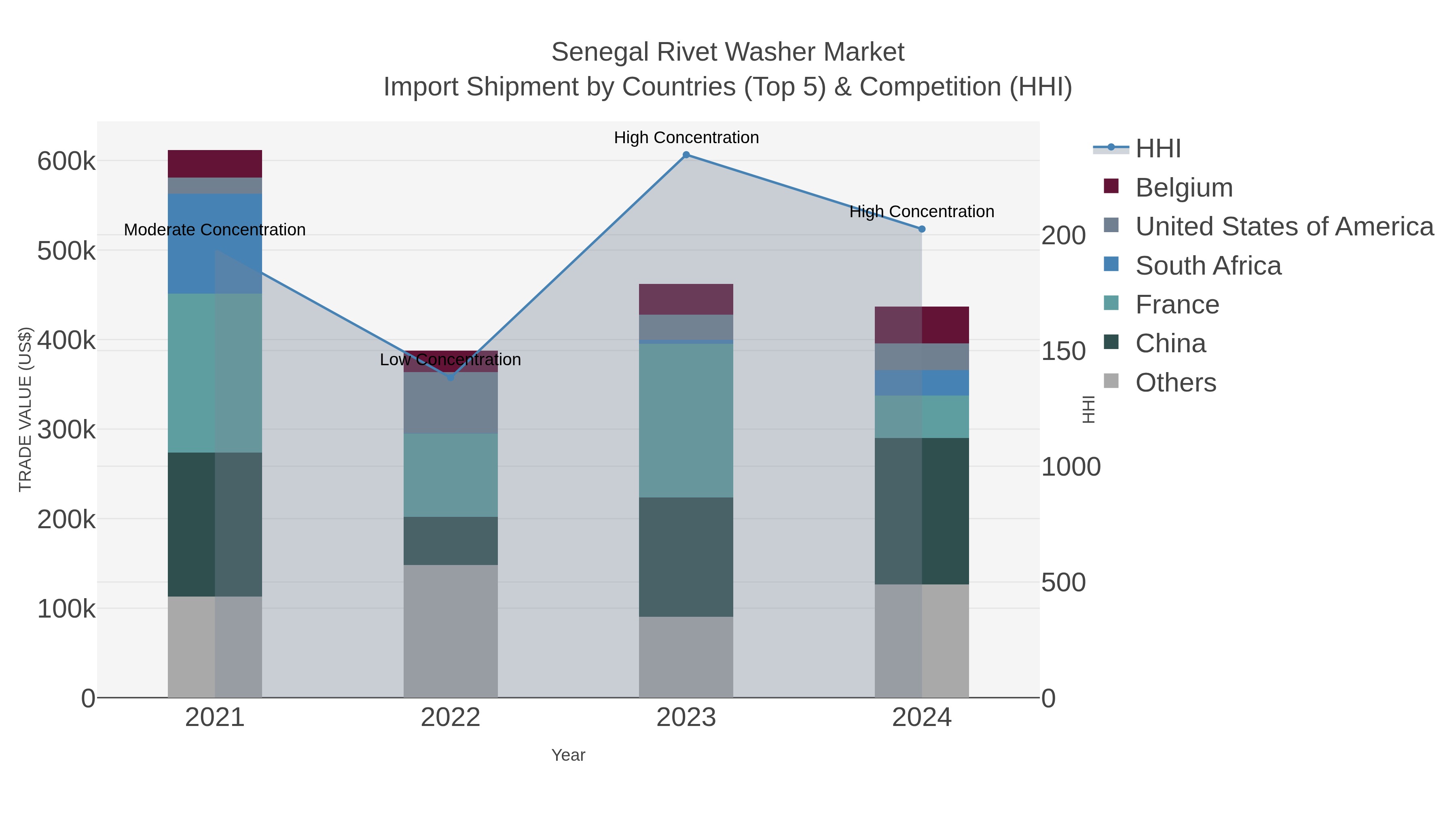 Senegal Rivet Washer Market
Import Shipment by Countries (Top 5) & Competition (HHI)

TRADE VALUE (US$)

600k
500k
400k
300k
200k
100k
0

Moderate Concentration
Low Concentration
High Concentration
High Concentration

2021
2022
2023
2024

Year

HHI

200
150
1000
500
0

HHI
Belgium
United States of America
South Africa
France
China
Others